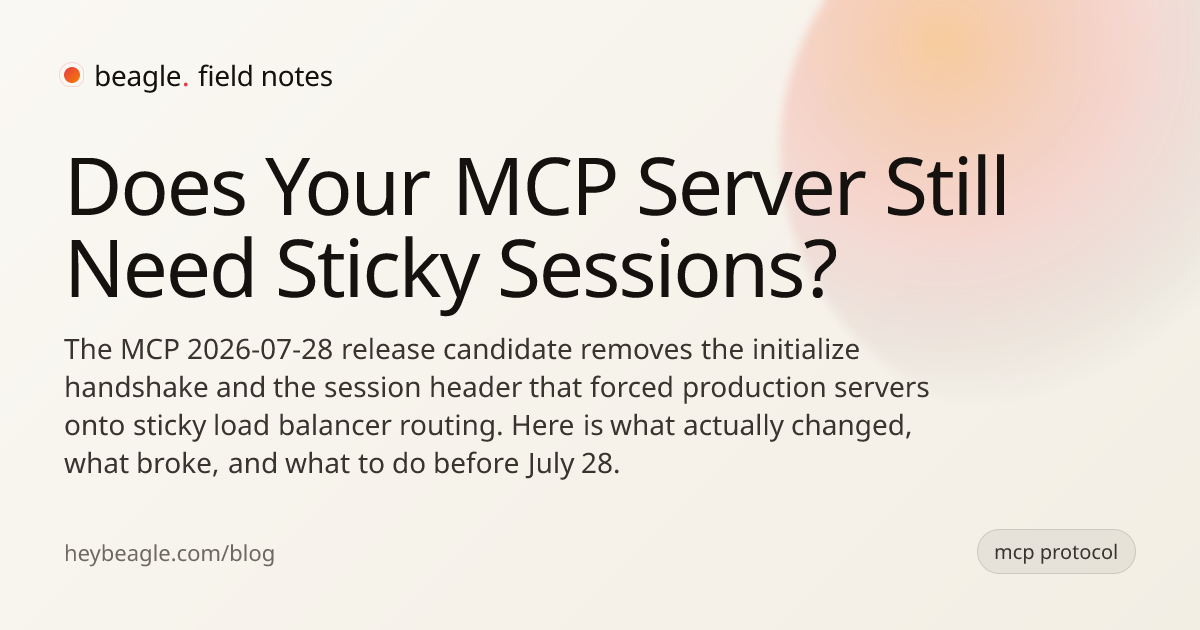 beagle. field notes

Does Your MCP Server Still Need Sticky Sessions?

The MCP 2026-07-28 release candidate removes the initialize handshake and the session header that forced production servers onto sticky load balancer routing. Here is what actually changed, what broke, and what to do before July 28.

heybeagle.com/blog

mcp protocol